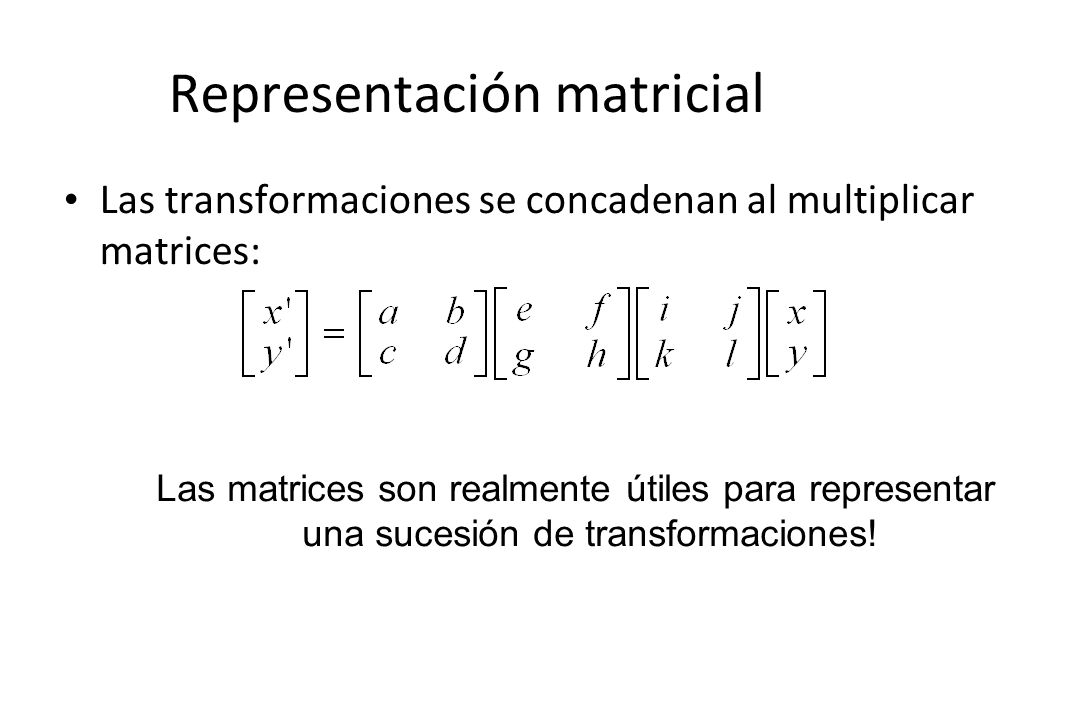 Representación matricial

• Las transformaciones se concadenan al multiplicar matrices:

$\begin{bmatrix} x' \\ y' \end{bmatrix} = \begin{bmatrix} a & b \\ c & d \end{bmatrix} \begin{bmatrix} e & f \\ g & h \end{bmatrix} \begin{bmatrix} i & j \\ k & l \end{bmatrix} \begin{bmatrix} x \\ y \end{bmatrix}$

Las matrices son realmente útiles para representar una sucesión de transformaciones!